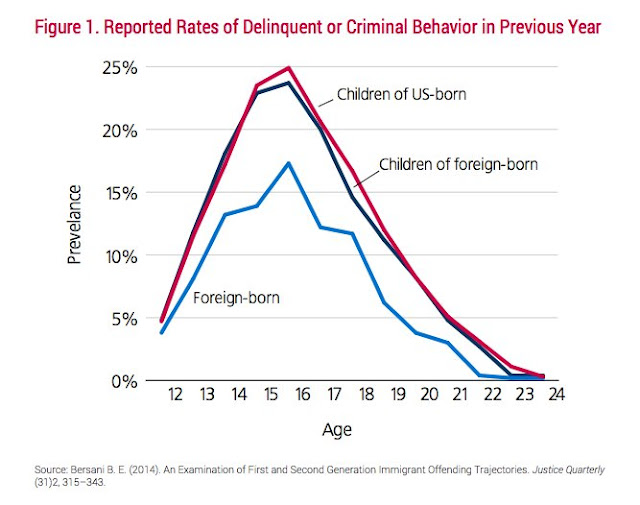 Figure 1. Reported Rates of Delinquent or Criminal Behavior in Previous Year

25%
20%
15%
10%
5%
0%

Prevelance

Children of US-born

Children of foreign-born

Foreign-born

12 13 14 15 16 17 18 19 20 21 22 23 24

Age

Source: Bersani B. E. (2014). An Examination of First and Second Generation Immigrant Offending Trajectories. Justice Quarterly (31)2, 315–343.